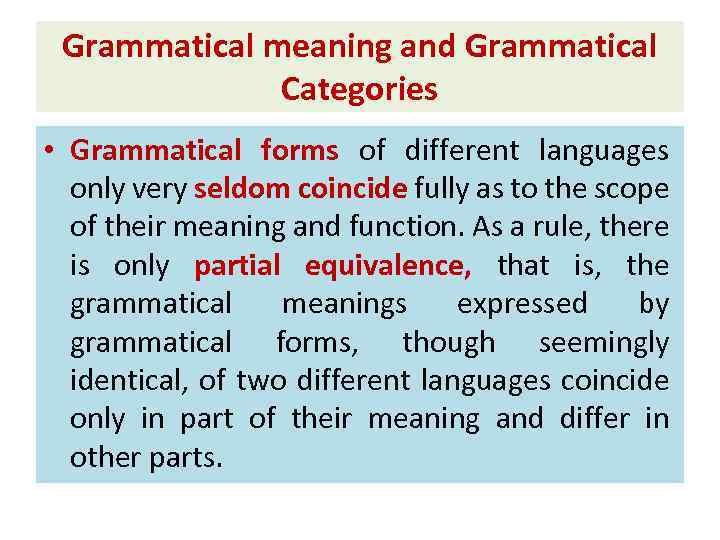 Grammatical meaning and Grammatical Categories

• Grammatical forms of different languages only very seldom coincide fully as to the scope of their meaning and function. As a rule, there is only partial equivalence, that is, the grammatical meanings expressed by grammatical forms, though seemingly identical, of two different languages coincide only in part of their meaning and differ in other parts.